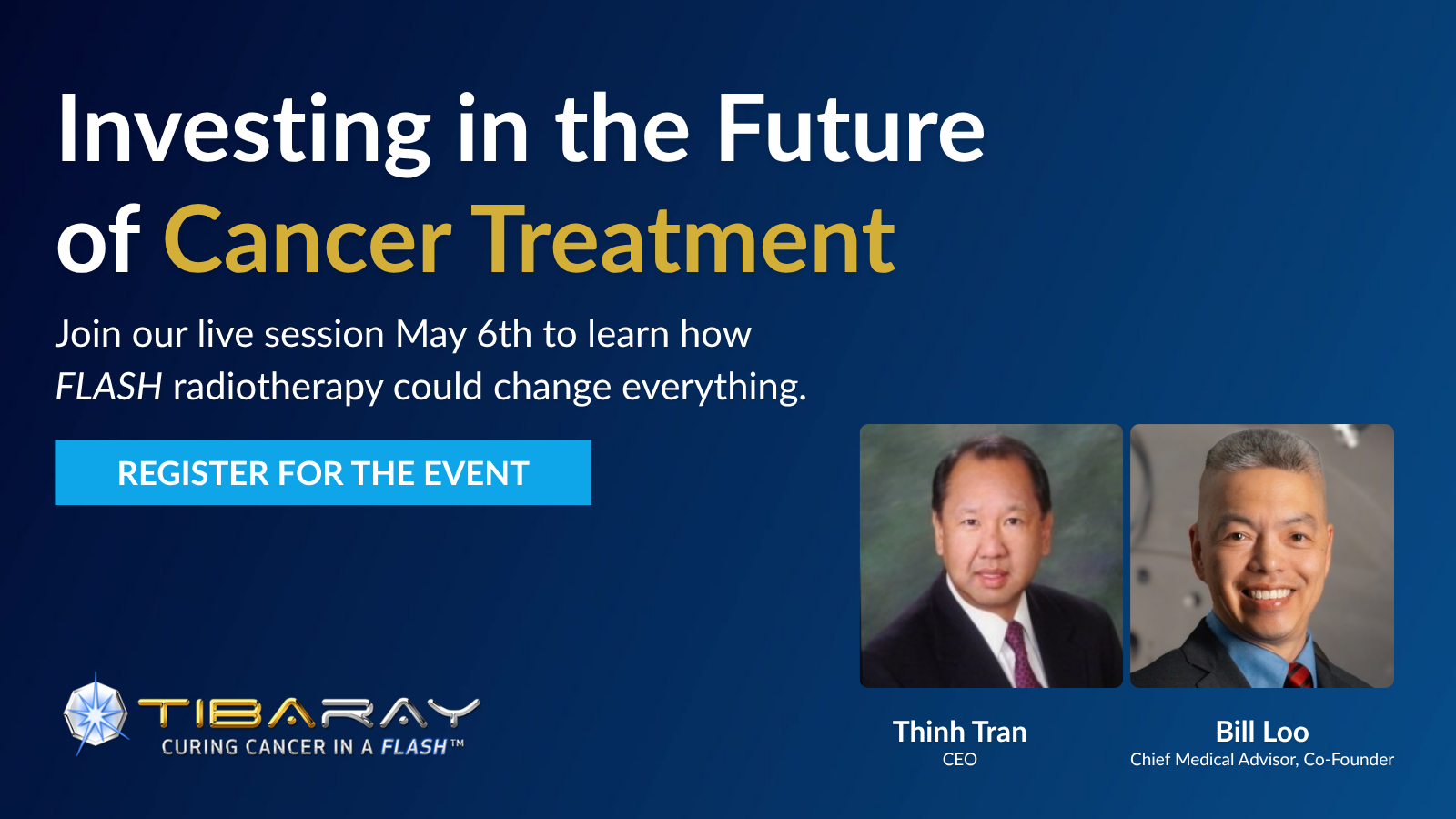 Investing in the Future of Cancer Treatment

Join our live session May 6th to learn how FLASH radiotherapy could change everything.

REGISTER FOR THE EVENT

TIBARAY
CURING CANCER IN A FLASH™

Thinh Tran
CEO

Bill Loo
Chief Medical Advisor, Co-Founder